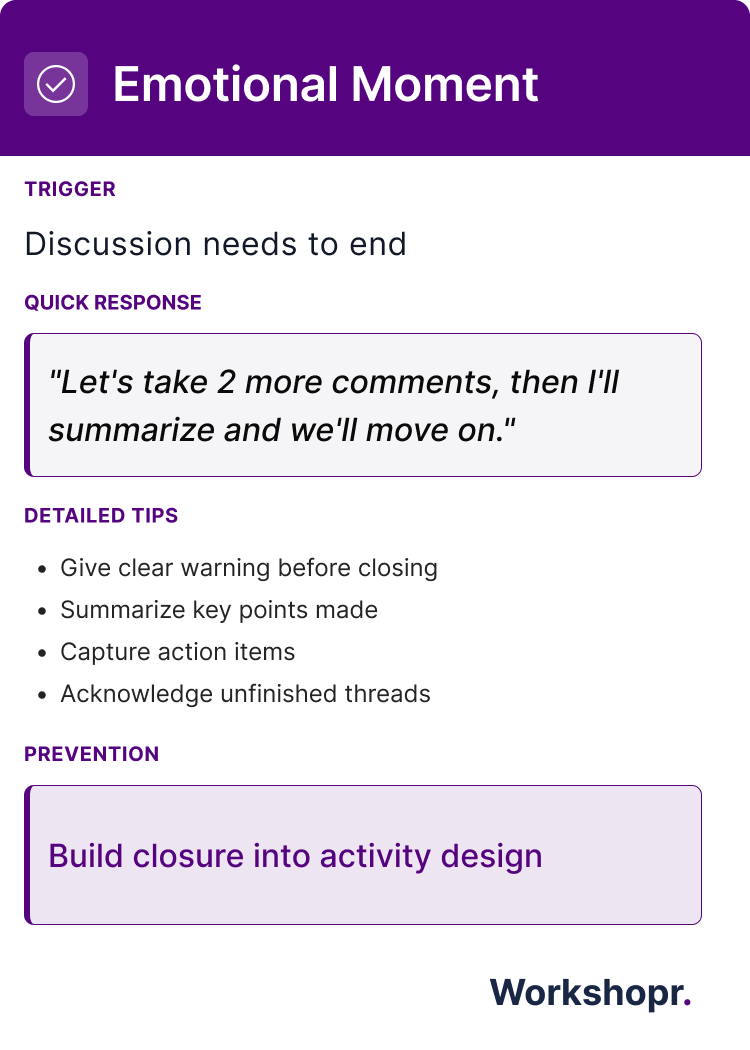 Emotional Moment

TRIGGER

Discussion needs to end

QUICK RESPONSE

"Let's take 2 more comments, then I'll summarize and we'll move on."

DETAILED TIPS

- Give clear warning before closing
- Summarize key points made
- Capture action items
- Acknowledge unfinished threads

PREVENTION

Build closure into activity design

Workshopr.